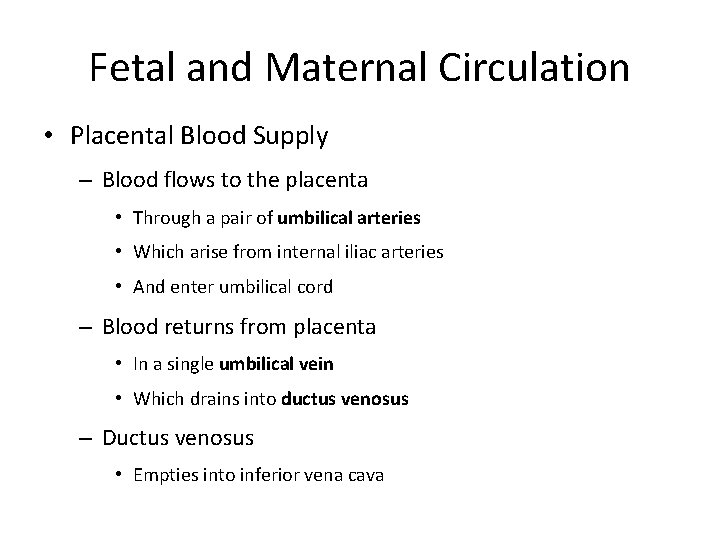 Fetal and Maternal Circulation

• Placental Blood Supply

– Blood flows to the placenta

• Through a pair of umbilical arteries

• Which arise from internal iliac arteries

• And enter umbilical cord

– Blood returns from placenta

• In a single umbilical vein

• Which drains into ductus venosus

– Ductus venosus

• Empties into inferior vena cava